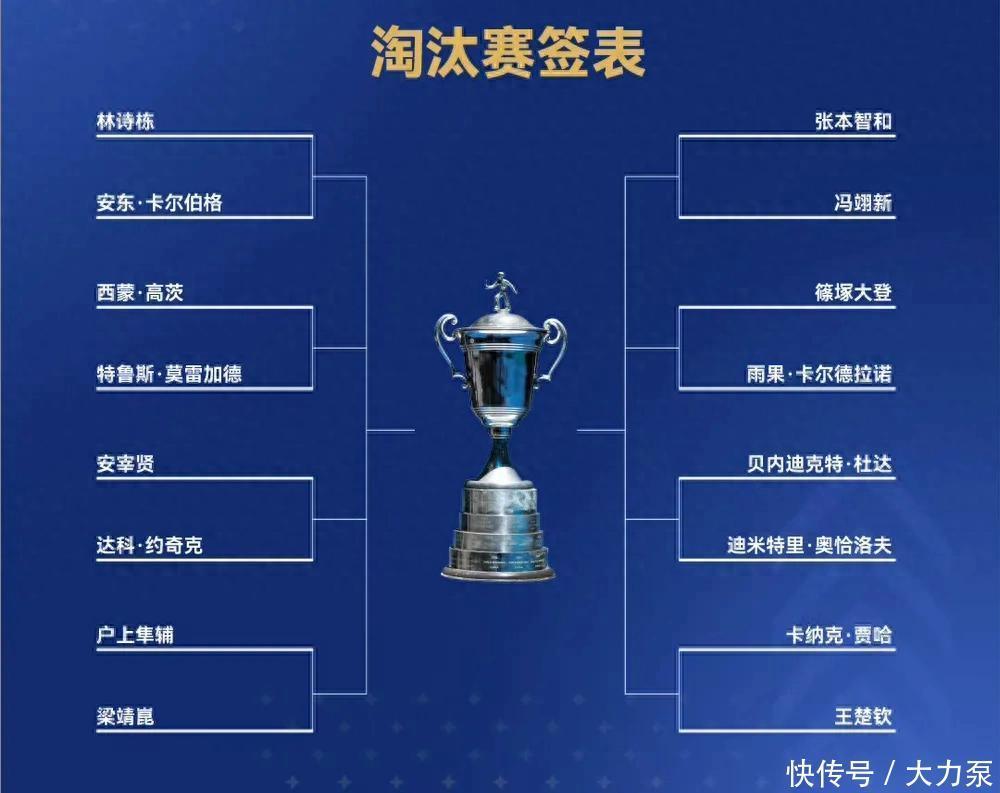 淘汰赛签表

林诗栋

安东·卡尔伯格

西蒙·高茨

特鲁斯·莫雷加德

安宰贤

达科·约奇克

户上隼辅

梁靖崑

张本智和

冯翊新

篠塚大登

雨果·卡尔德拉诺

贝内迪克特·杜达

迪米特里·奥恰洛夫

卡纳克·贾哈

王楚钦

快传号 / 大力泵